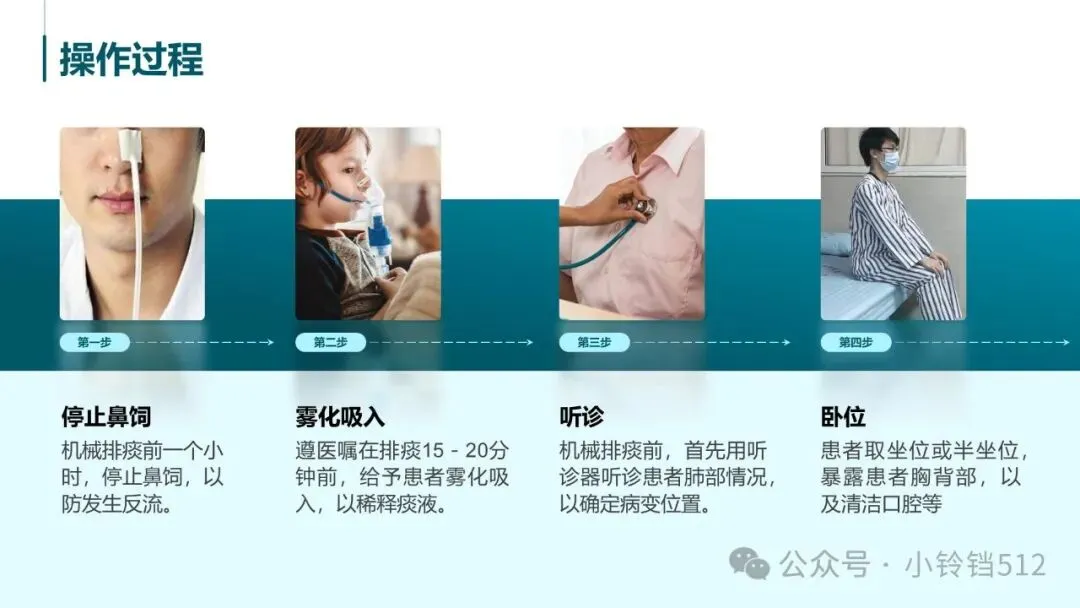 操作过程

第一步

停止鼻饲

机械排痰前一个小时，停止鼻饲，以防发生反流。

第二步

雾化吸入

遵医嘱在排痰15 - 20分钟前，给予患者雾化吸入，以稀释痰液。

第三步

听诊

机械排痰前，首先用听诊器听诊患者肺部情况，以确定病变位置。

第四步

卧位

患者取坐位或半坐位，暴露患者胸背部，以及清洁口腔等

公众号 · 小铃铛512